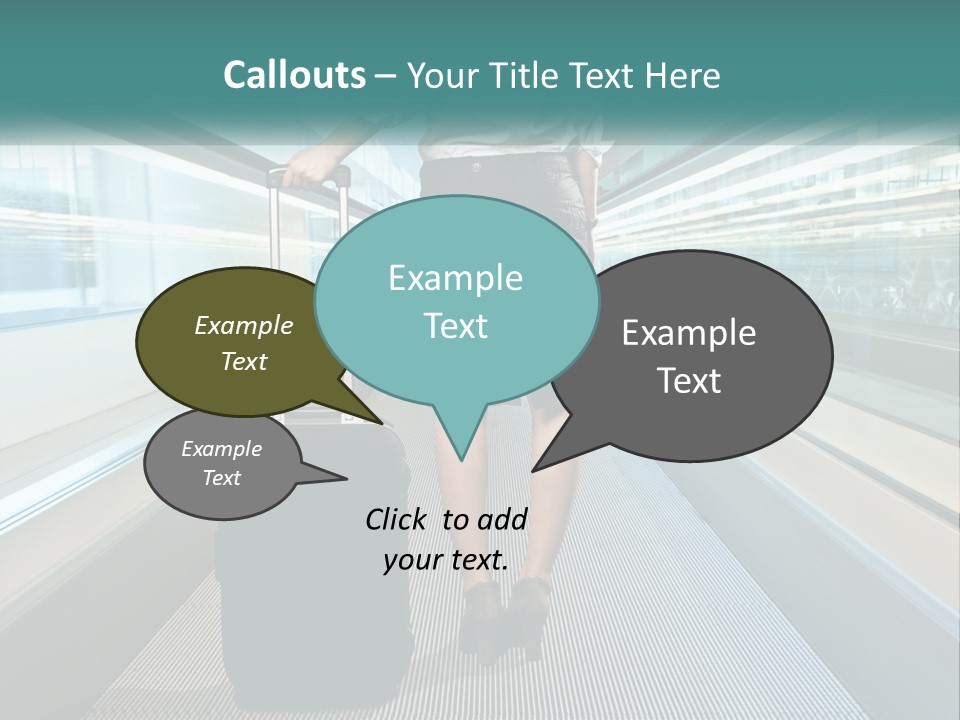 Callouts – Your Title Text Here

Example Text

Example Text

Example Text

Example Text

Click to add your text.